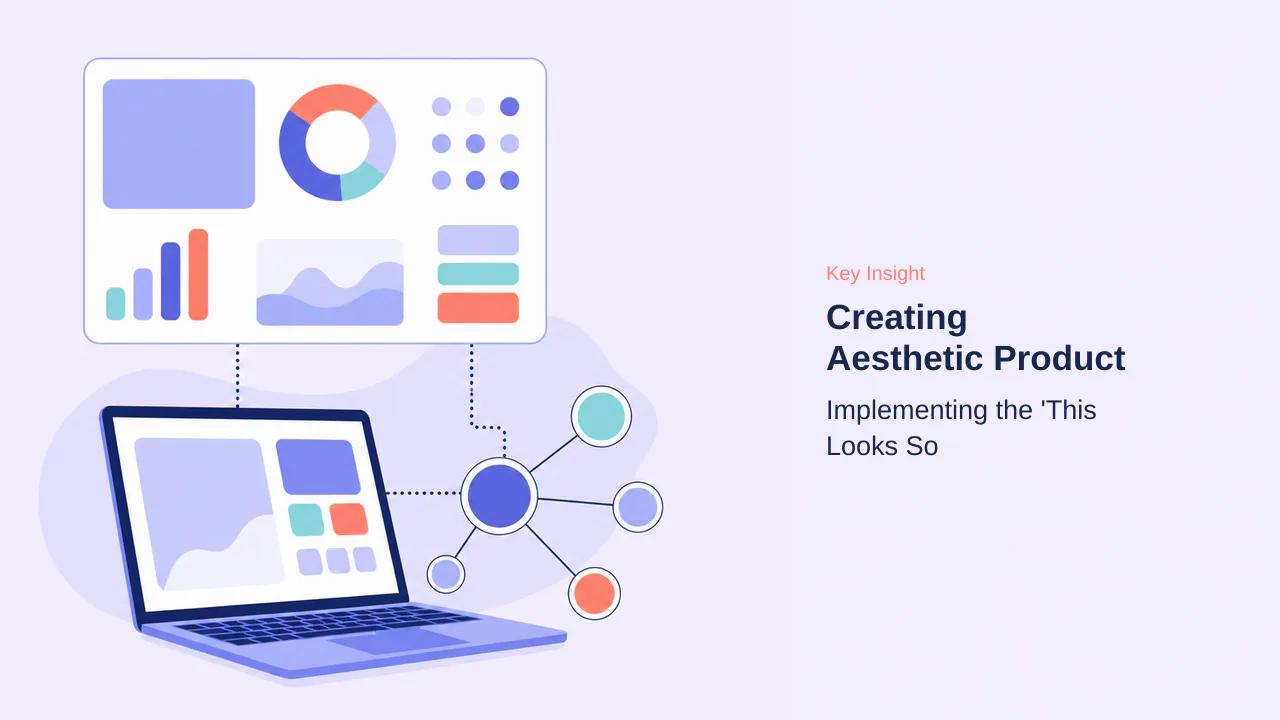 Key Insight

Creating Aesthetic Product

Implementing the 'This Looks So